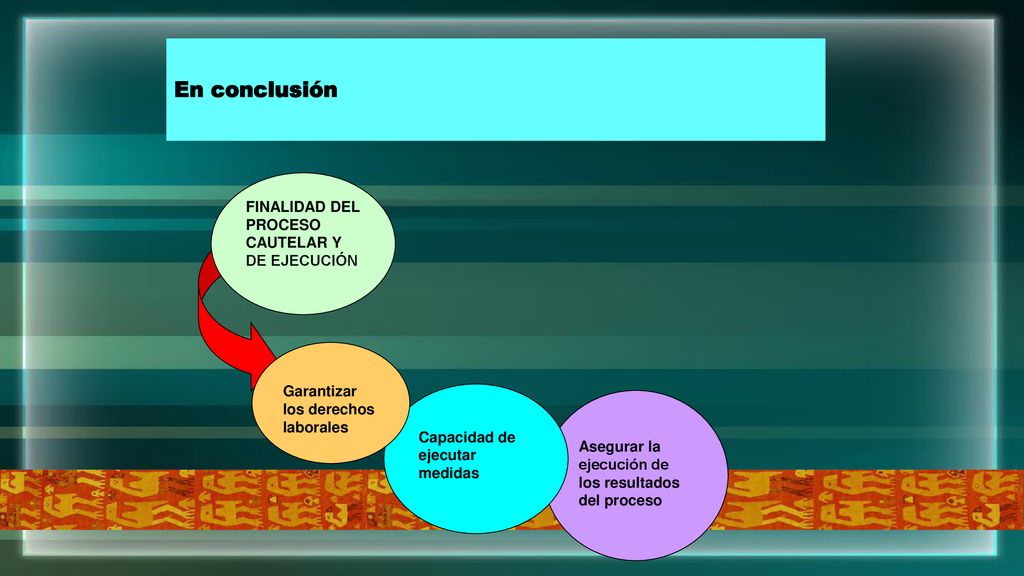 En conclusión

FINALIDAD DEL PROCESO CAUTELAR Y DE EJECUCIÓN

Garantizar los derechos laborales

Capacidad de ejecutar medidas

Asegurar la ejecución de los resultados del proceso